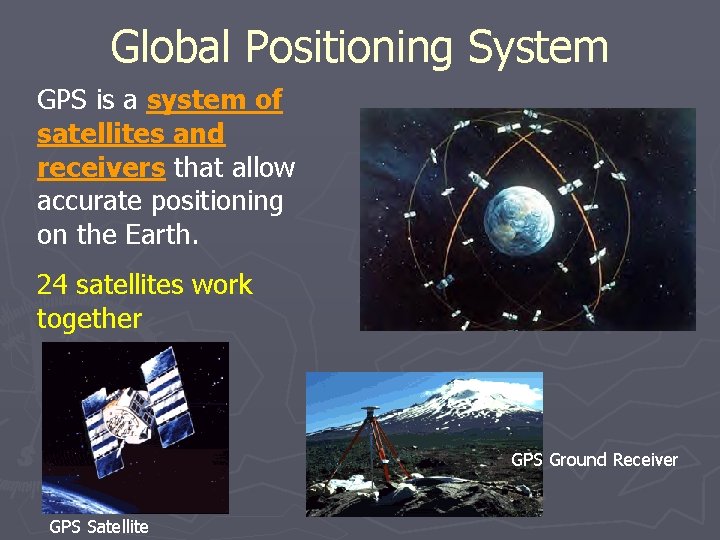 Global Positioning System

GPS is a system of satellites and receivers that allow accurate positioning on the Earth.

24 satellites work together

GPS Ground Receiver

GPS Satellite